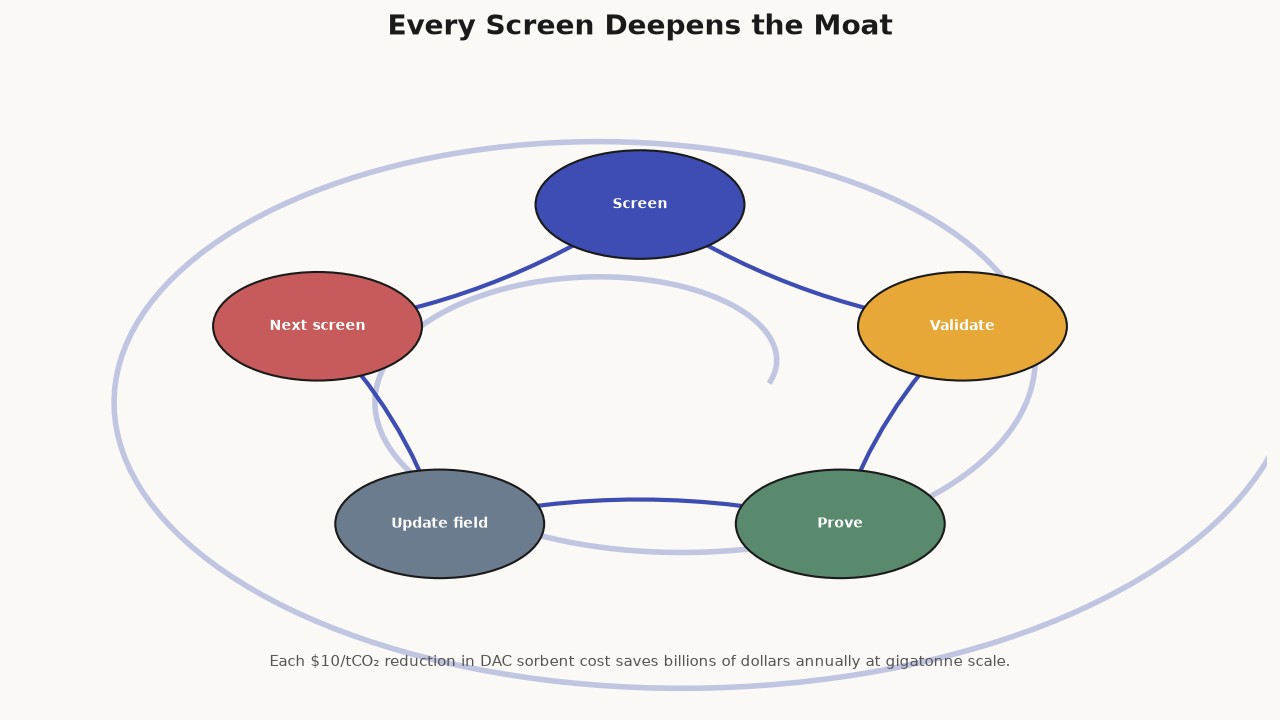 Every Screen Deepens the Moat

Screen

Validate

Prove

Update field

Next screen

Each \$10/t$CO_2$ reduction in DAC sorbent cost saves billions of dollars annually at gigatonne scale.